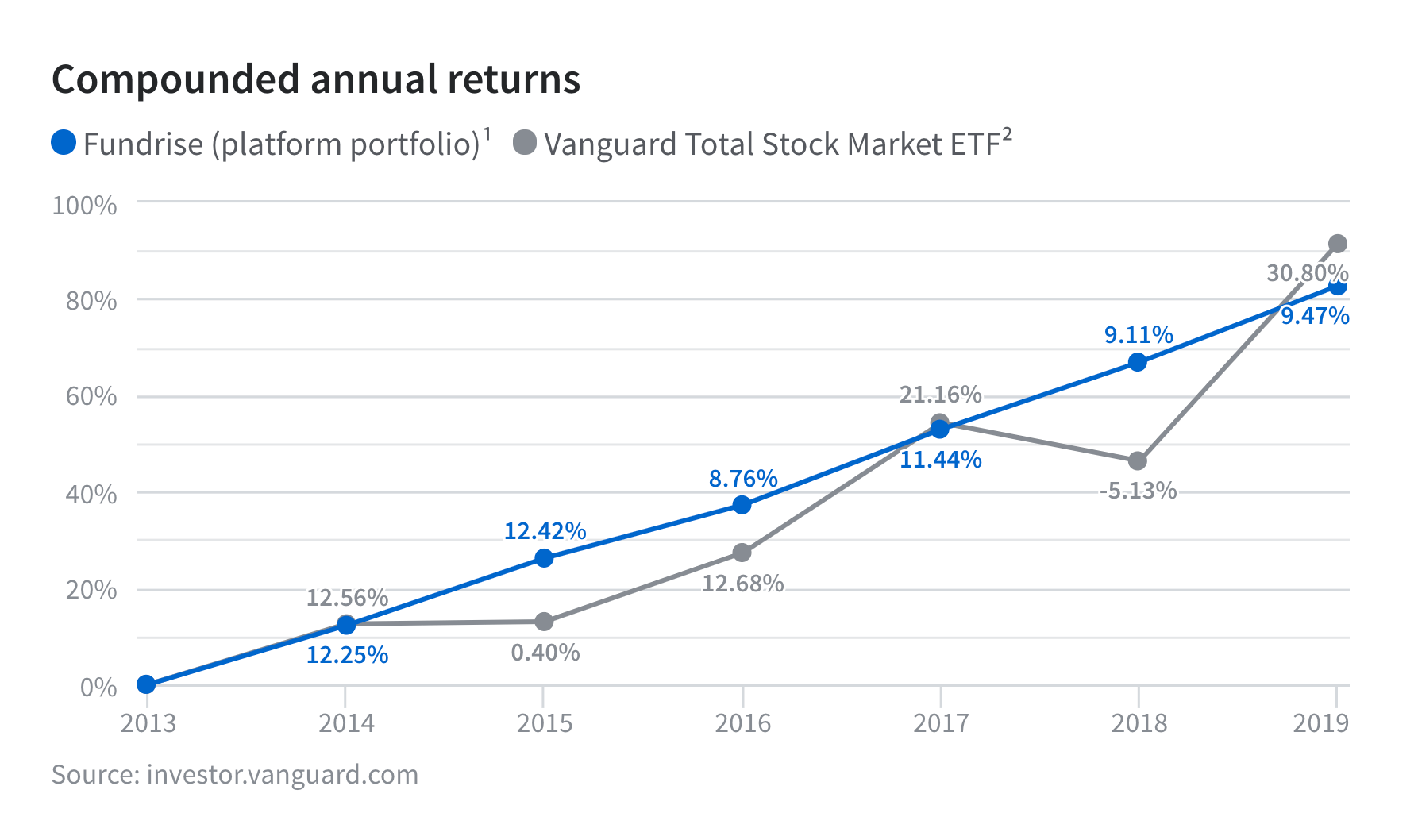 Compounded annual returns

Fundrise (platform portfolio)$^1$ Vanguard Total Stock Market ETF$^2$

100%
80%
60%
40%
20%
0%

12.56%
12.25%
12.42%
0.40%
8.76%
12.68%
21.16%
11.44%
9.11%
-5.13%
30.80%
9.47%

2013 2014 2015 2016 2017 2018 2019

Source: investor.vanguard.com